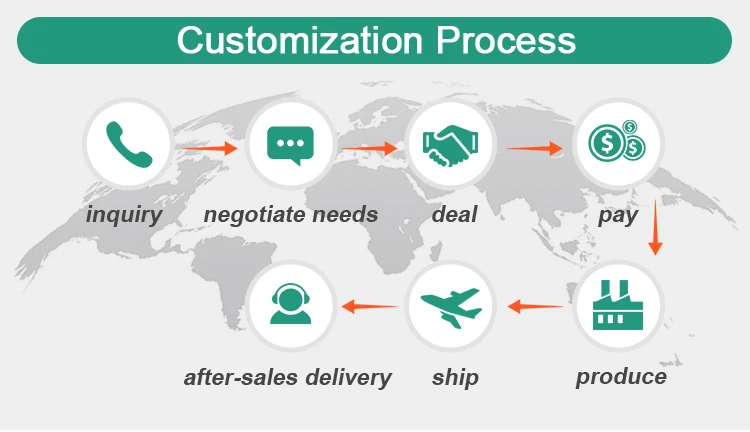 Customization Process

inquiry

negotiate needs

deal

pay

produce

ship

after-sales delivery